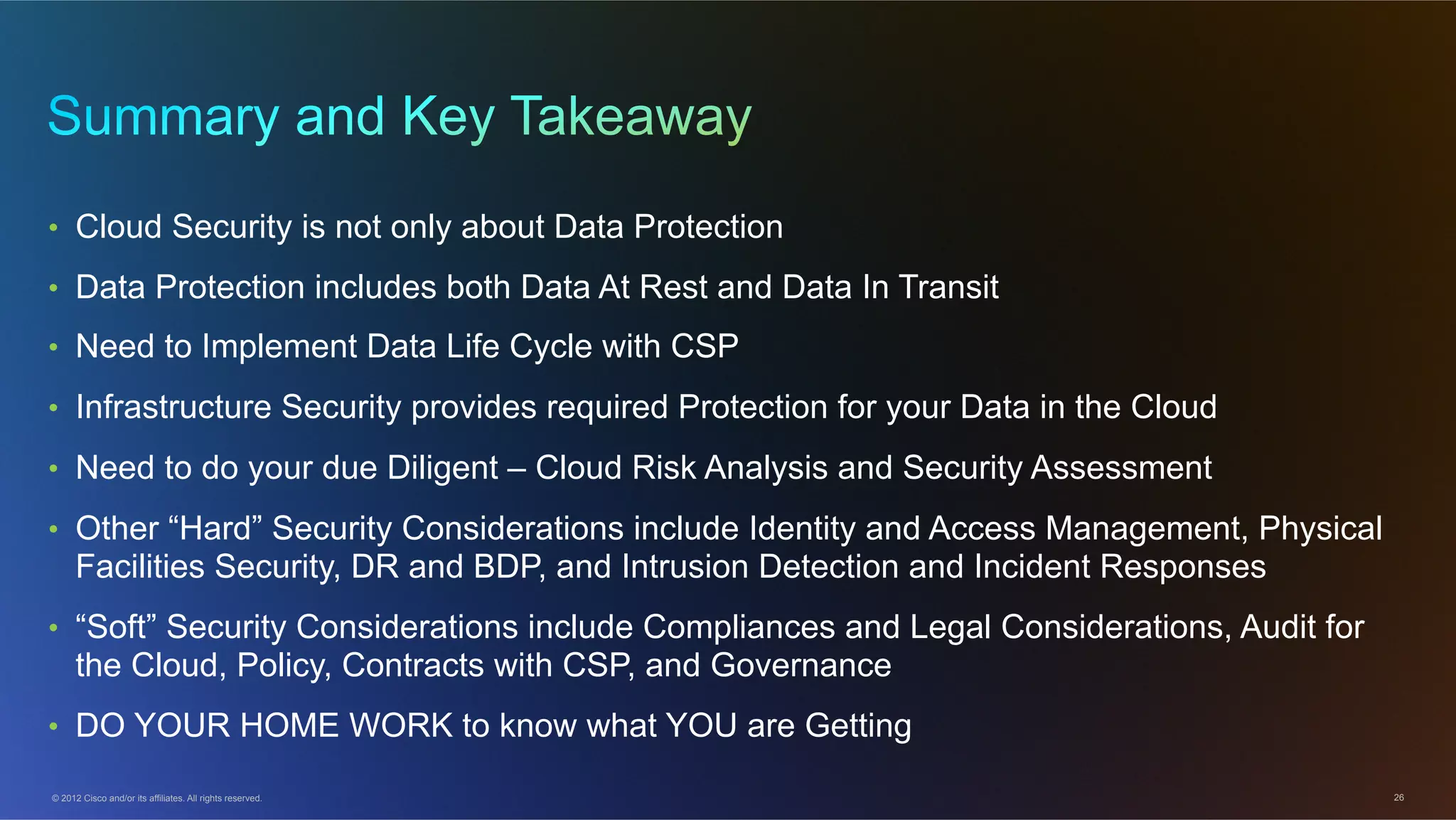 Summary and Key Takeaway

• Cloud Security is not only about Data Protection

• Data Protection includes both Data At Rest and Data In Transit

• Need to Implement Data Life Cycle with CSP

• Infrastructure Security provides required Protection for your Data in the Cloud

• Need to do your due Diligent – Cloud Risk Analysis and Security Assessment

• Other “Hard” Security Considerations include Identity and Access Management, Physical Facilities Security, DR and BDP, and Intrusion Detection and Incident Responses

• “Soft” Security Considerations include Compliances and Legal Considerations, Audit for the Cloud, Policy, Contracts with CSP, and Governance

• DO YOUR HOME WORK to know what YOU are Getting

© 2012 Cisco and/or its affiliates. All rights reserved.

26